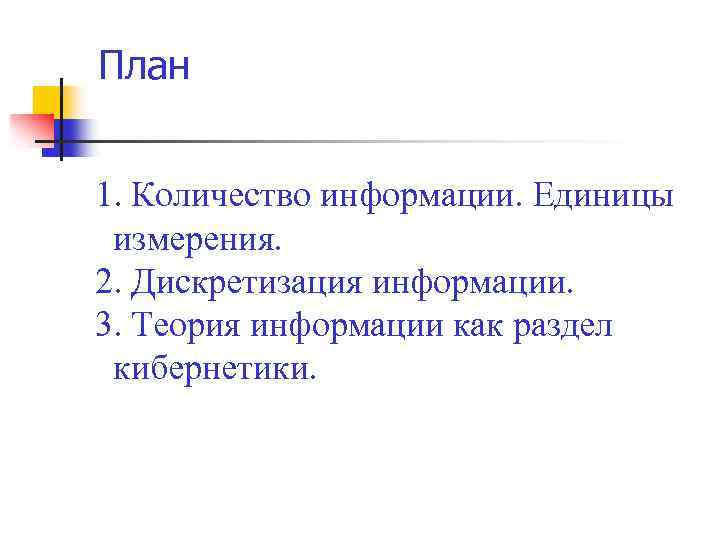 План

1. Количество информации. Единицы измерения.
2. Дискретизация информации.
3. Теория информации как раздел кибернетики.